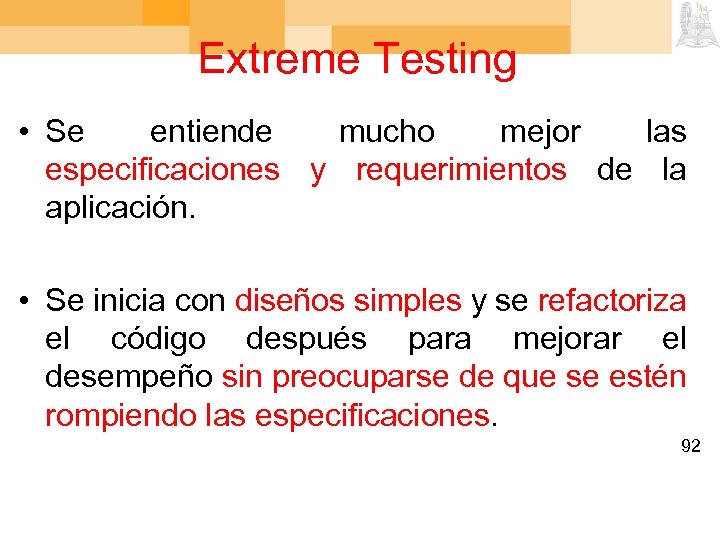 Extreme Testing

• Se entiende mucho mejor las especificaciones y requerimientos de la aplicación.

• Se inicia con diseños simples y se refactoriza el código después para mejorar el desempeño sin preocuparse de que se estén rompiendo las especificaciones.

92